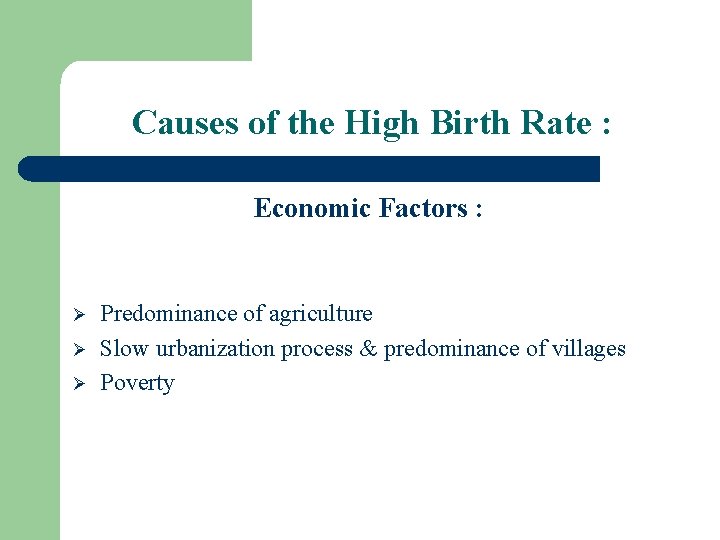 Causes of the High Birth Rate :

Economic Factors :

➢ Predominance of agriculture
➢ Slow urbanization process & predominance of villages
➢ Poverty